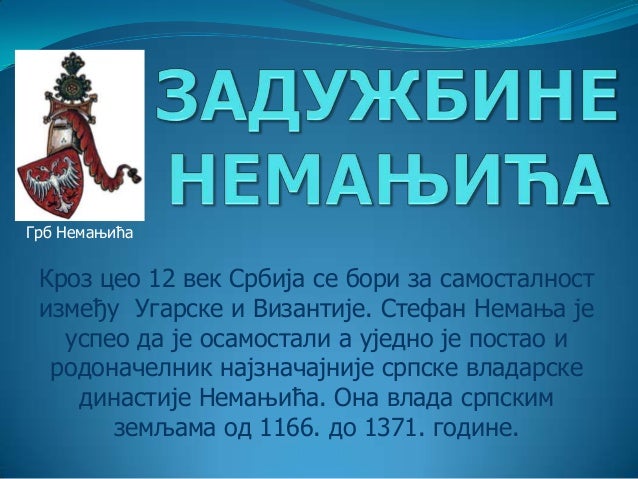 ЗАДУЖБИНЕ НЕМАЊИЋА

Грб Немањића

Кроз цео 12 век Србија се бори за самосталност између Угарске и Византије. Стефан Немања је успео да је осамостали а уједно је постао и родоначелник најзначајније српске владарске династије Немањића. Она влада српским земљама од 1166. до 1371. године.